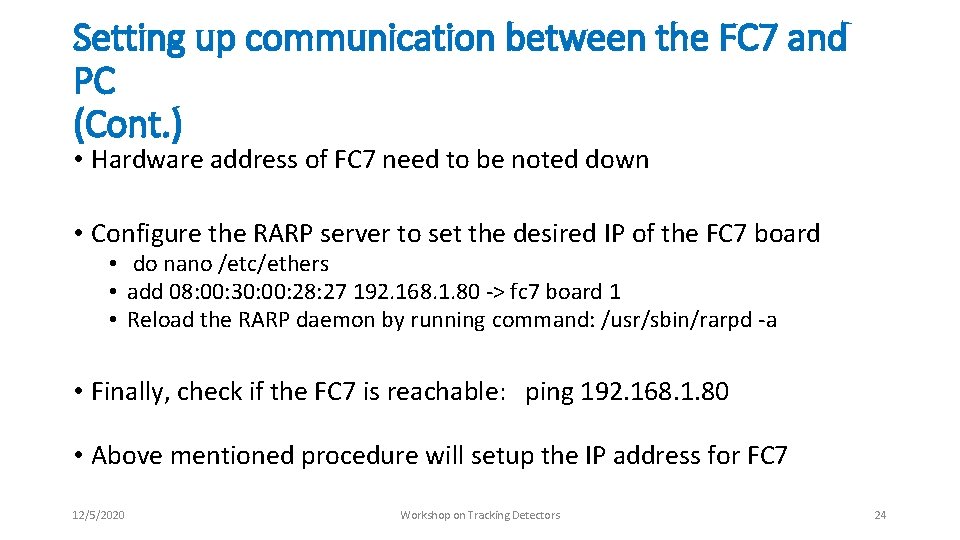 Setting up communication between the FC7 and PC
(Cont.)

• Hardware address of FC7 need to be noted down

• Configure the RARP server to set the desired IP of the FC7 board
• do nano /etc/ethers
• add 08:00:30:00:28:27 192.168.1.80 -> fc7 board 1
• Reload the RARP daemon by running command: /usr/sbin/rarpd -a

• Finally, check if the FC7 is reachable: ping 192.168.1.80

• Above mentioned procedure will setup the IP address for FC7

12/5/2020

Workshop on Tracking Detectors

24